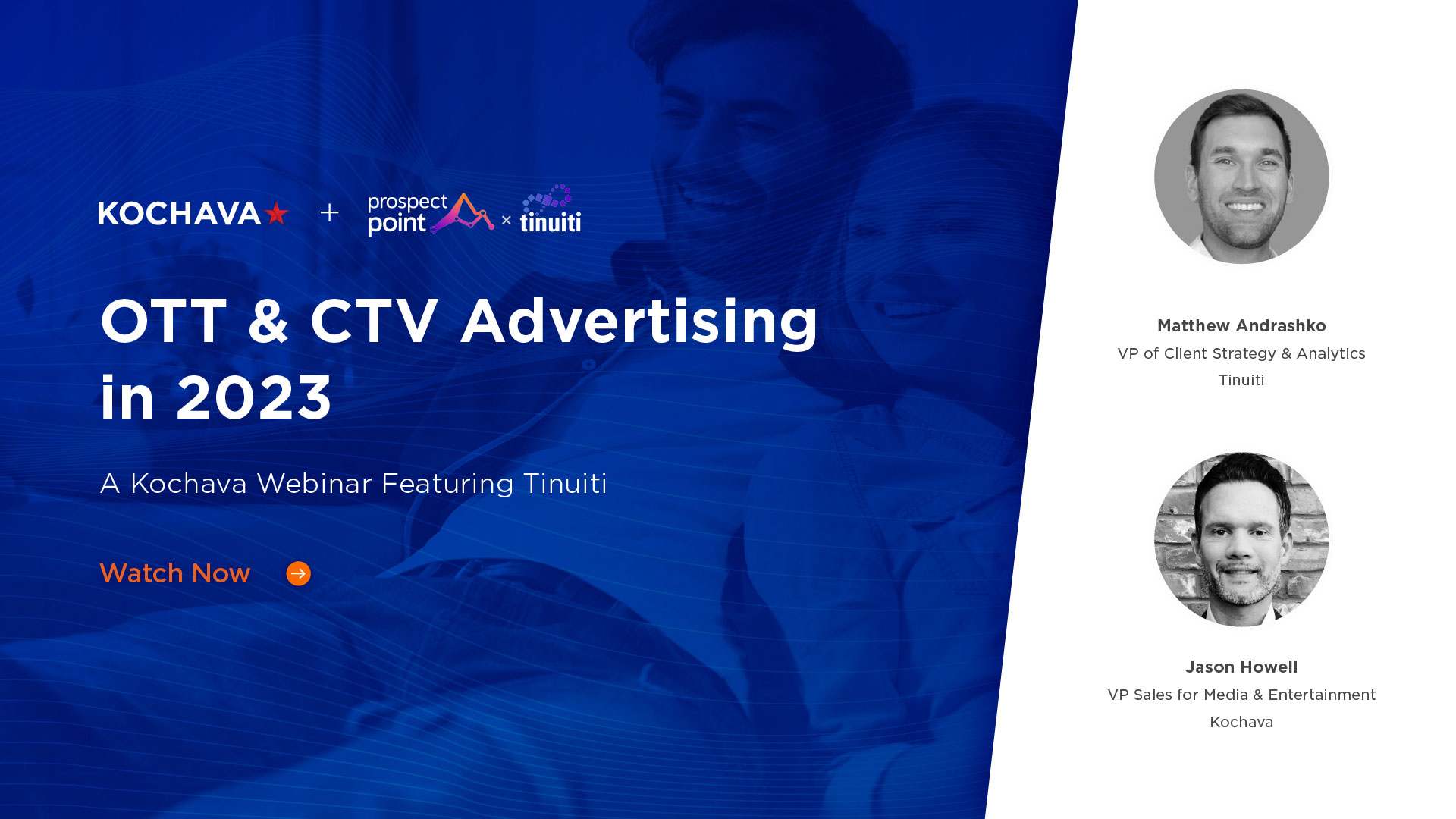 KOCHAVA + prospect point × tinuiti

OTT & CTV Advertising in 2023

A Kochava Webinar Featuring Tinuiti

Watch Now

Matthew Andrashko
VP of Client Strategy & Analytics
Tinuiti

Jason Howell
VP Sales for Media & Entertainment
Kochava